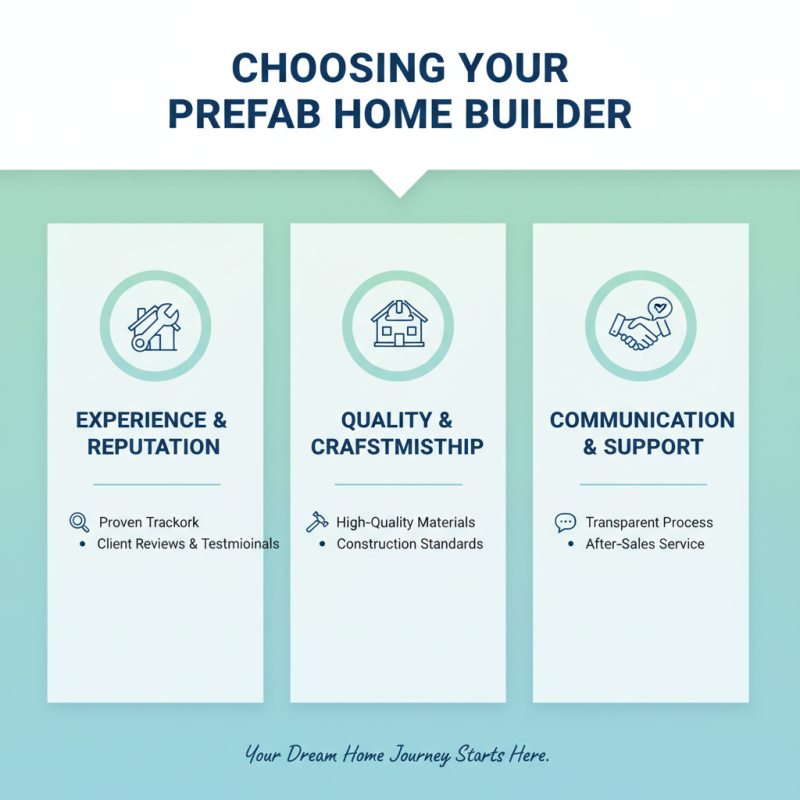 CHOOSING YOUR PREFAB HOME BUILDER

EXPERIENCE & REPUTATION

Proven Trackork
• Client Reviews & Testmioinals

QUALITY & CRAFSTMISTHIP

High-Quality Materials
• Construction Standards

COMMUNICATION & SUPPORT

Transparent Process
• After-Sales Service

Your Dream Home Journey Starts Here.